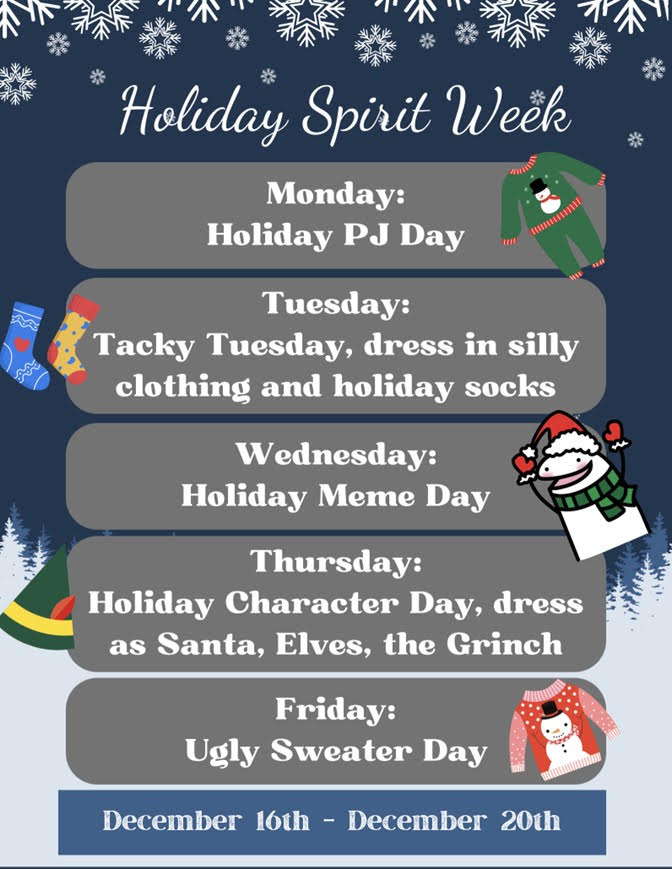 Holiday Spirit Week

Monday:
Holiday PJ Day

Tuesday:
Tacky Tuesday, dress in silly clothing and holiday socks

Wednesday:
Holiday Meme Day

Thursday:
Holiday Character Day, dress as Santa, Elves, the Grinch

Friday:
Ugly Sweater Day

December 16th - December 20th